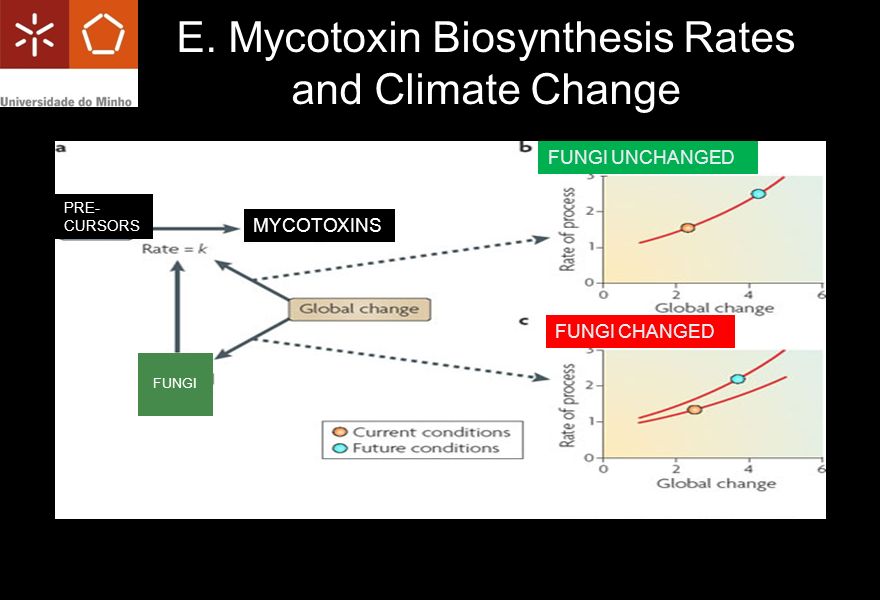 Universidade do Minho

E. Mycotoxin Biosynthesis Rates and Climate Change

a

PRE-CURSORS

MYCOTOXINS

Rate = $k$

Global change

FUNGI

Current conditions
Future conditions

b

FUNGI UNCHANGED

Rate of process

3
2
1
0

0 2 4 6

Global change

c

FUNGI CHANGED

Rate of process

3
2
1
0

0 2 4 6

Global change